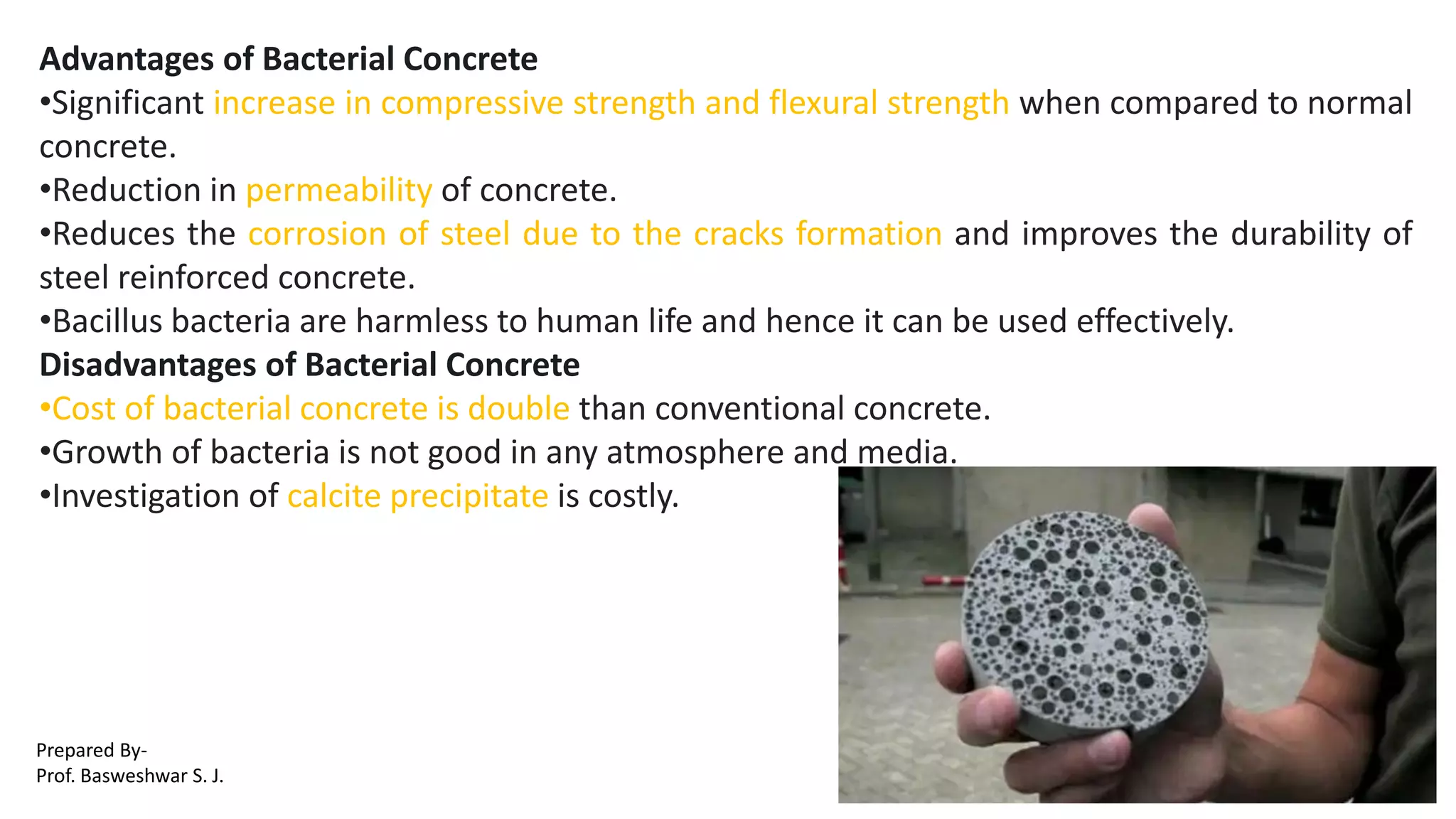 Advantages of Bacterial Concrete
•Significant increase in compressive strength and flexural strength when compared to normal concrete.
•Reduction in permeability of concrete.
•Reduces the corrosion of steel due to the cracks formation and improves the durability of steel reinforced concrete.
•Bacillus bacteria are harmless to human life and hence it can be used effectively.
Disadvantages of Bacterial Concrete
•Cost of bacterial concrete is double than conventional concrete.
•Growth of bacteria is not good in any atmosphere and media.
•Investigation of calcite precipitate is costly.

Prepared By-
Prof. Basweshwar S. J.